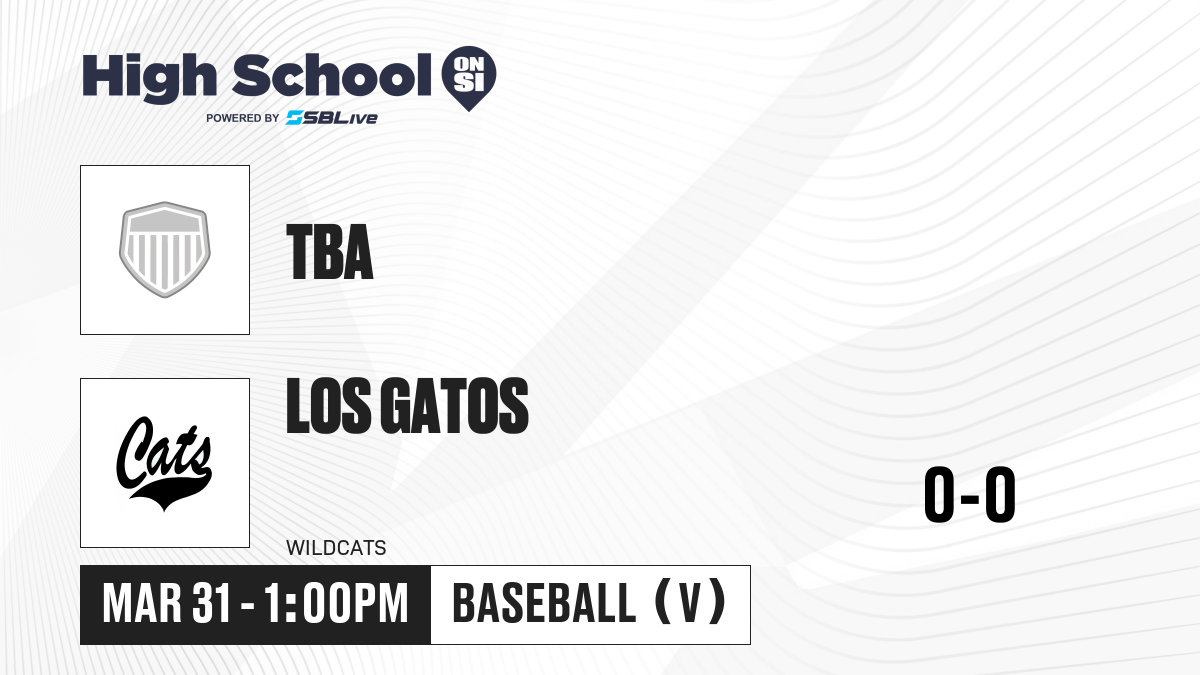 High School ON SI
POWERED BY SBLive

TBA

Cats

LOS GATOS

WILDCATS

0-0

MAR 31 - 1:00PM

BASEBALL (V)